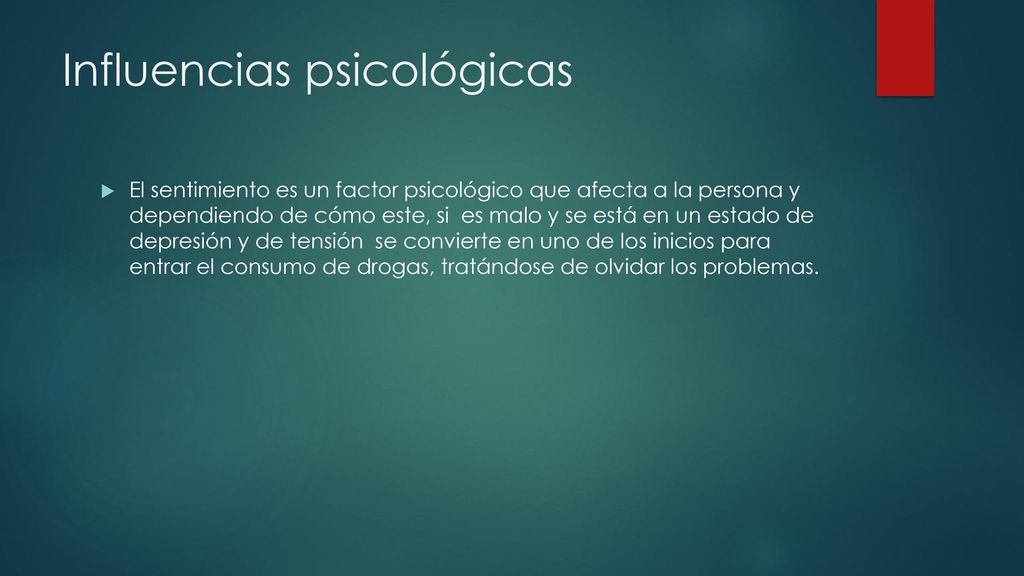 Influencias psicológicas

El sentimiento es un factor psicológico que afecta a la persona y dependiendo de cómo este, si es malo y se está en un estado de depresión y de tensión se convierte en uno de los inicios para entrar el consumo de drogas, tratándose de olvidar los problemas.